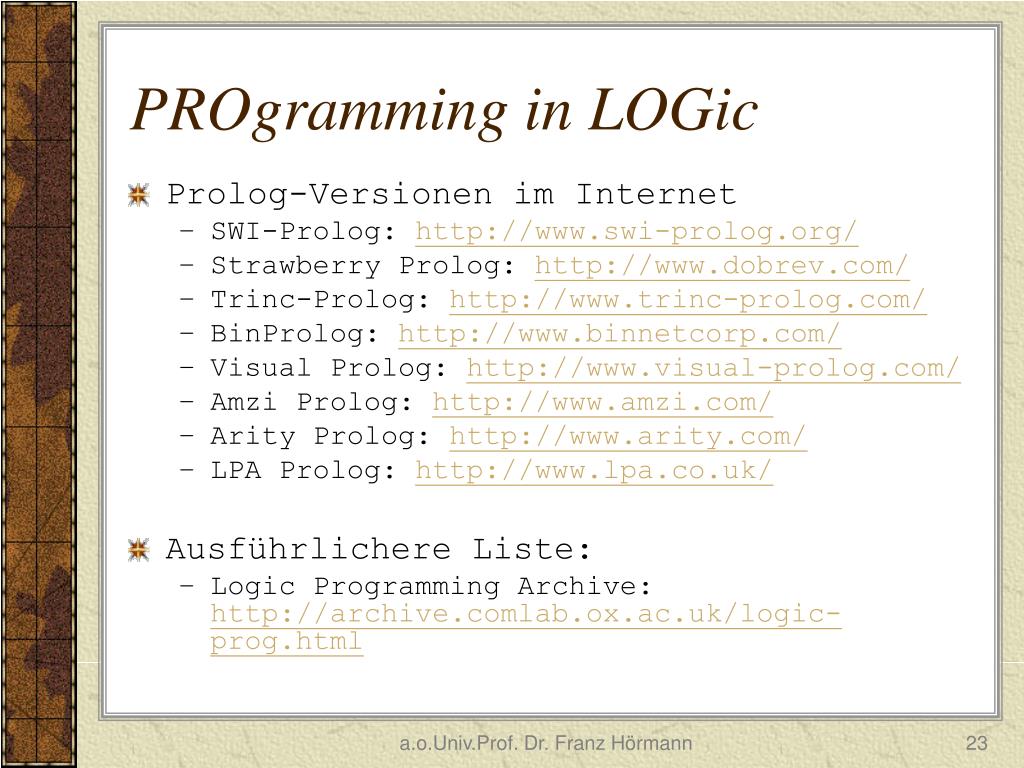 PROgramming in LOGic

Prolog-Versionen im Internet
– SWI-Prolog: http://www.swi-prolog.org/
– Strawberry Prolog: http://www.dobrev.com/
– Trinc-Prolog: http://www.trinc-prolog.com/
– BinProlog: http://www.binnetcorp.com/
– Visual Prolog: http://www.visual-prolog.com/
– Amzi Prolog: http://www.amzi.com/
– Arity Prolog: http://www.arity.com/
– LPA Prolog: http://www.lpa.co.uk/

Ausführlichere Liste:
– Logic Programming Archive: http://archive.comlab.ox.ac.uk/logic-prog.html

a.o.Univ.Prof. Dr. Franz Hörmann

23